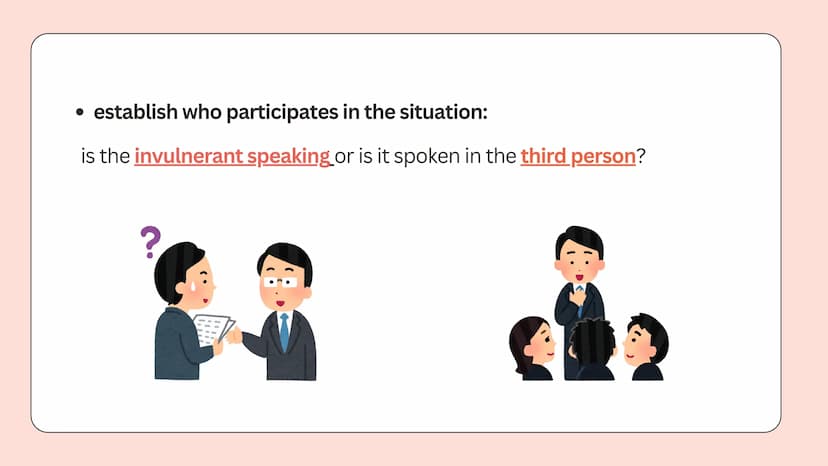 • establish who participates in the situation:

is the invulnerant speaking or is it spoken in the third person?

?